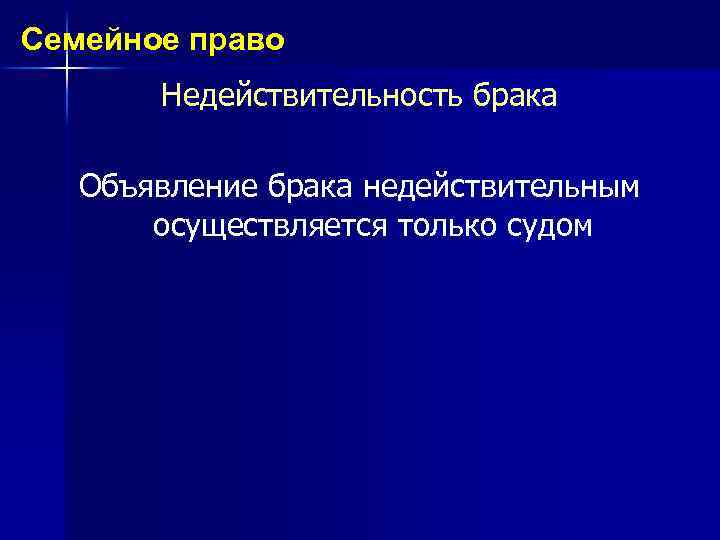 Семейное право

Недействительность брака

Объявление брака недействительным осуществляется только судом